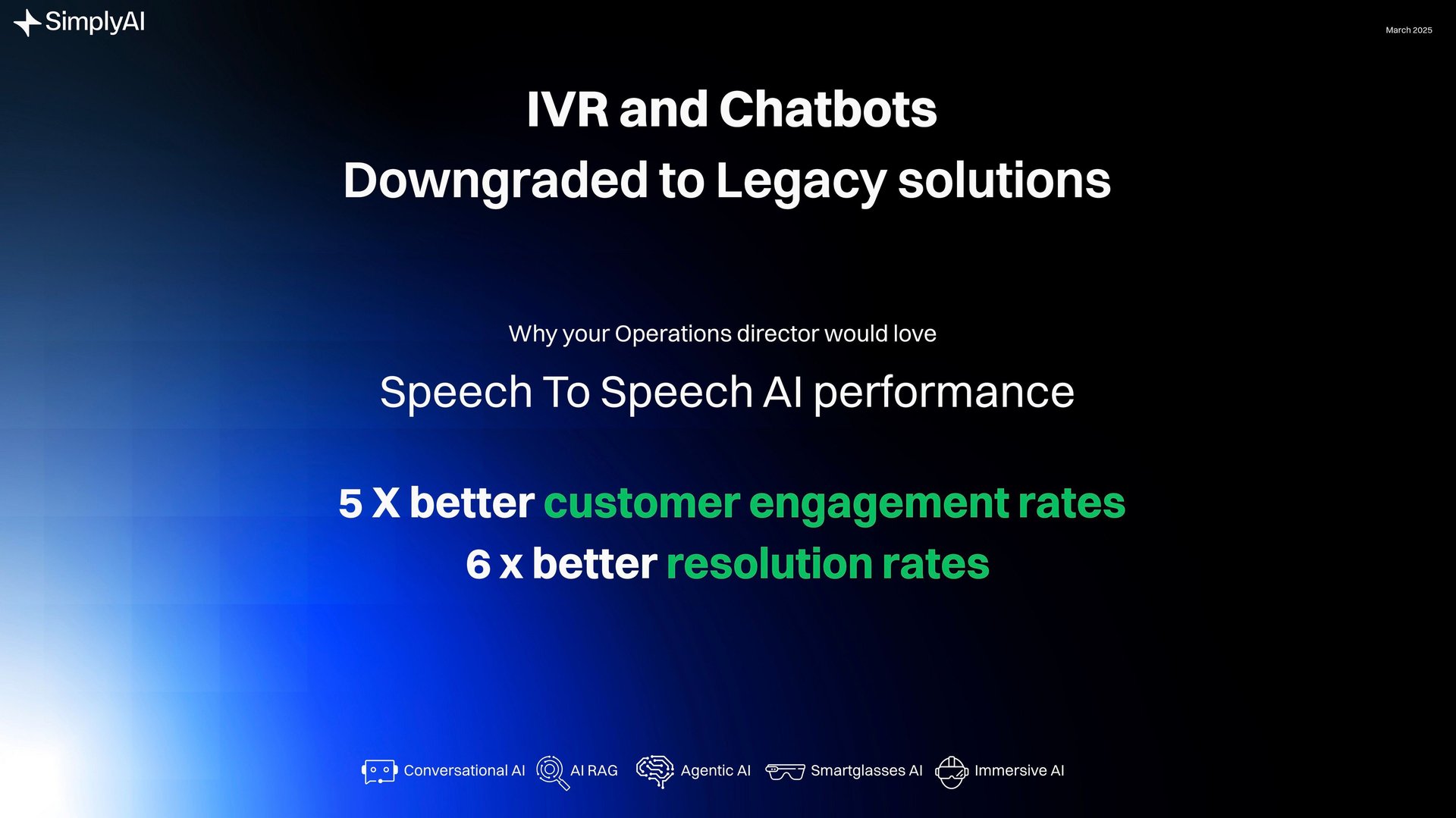 SimplyAI

March 2025

IVR and Chatbots
Downgraded to Legacy solutions

Why your Operations director would love

Speech To Speech AI performance

5 X better customer engagement rates
6 x better resolution rates

Conversational AI AI RAG Agentic AI Smartglasses AI Immersive AI